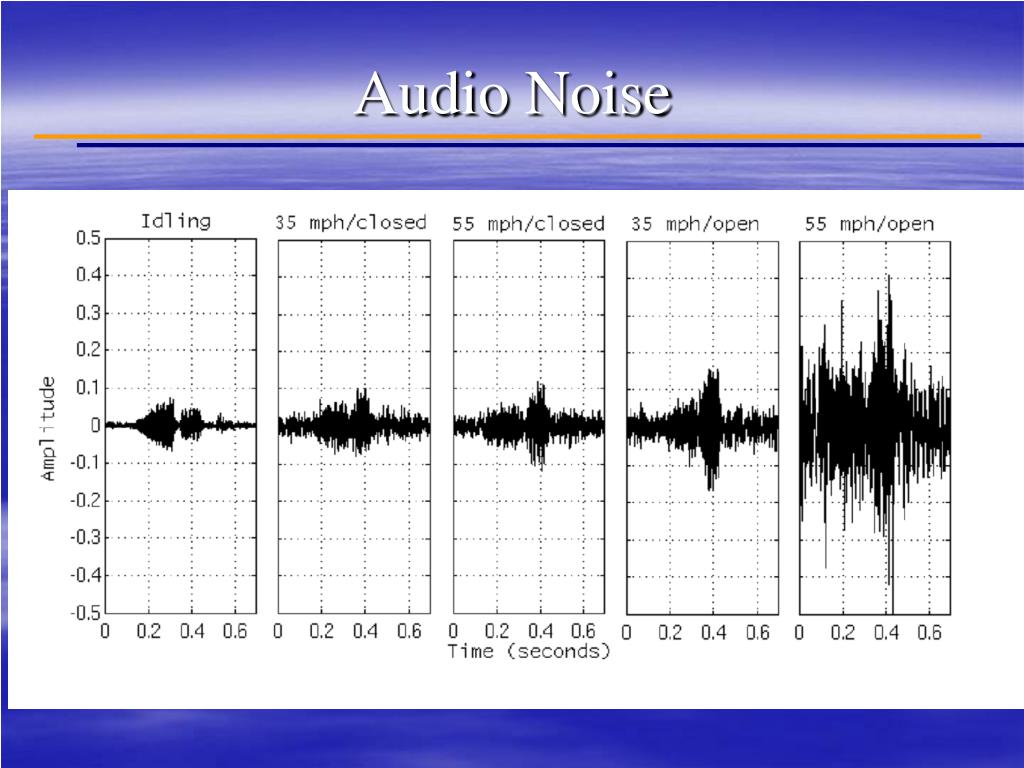 Audio Noise

Idling

35 mph/closed

55 mph/closed

35 mph/open

55 mph/open

Amplitude

0.5
0.4
0.3
0.2
0.1
0
-0.1
-0.2
-0.3
-0.4
-0.5

0 0.2 0.4 0.6

0 0.2 0.4 0.6

0 0.2 0.4 0.6

0 0.2 0.4 0.6

0 0.2 0.4 0.6

Time (seconds)